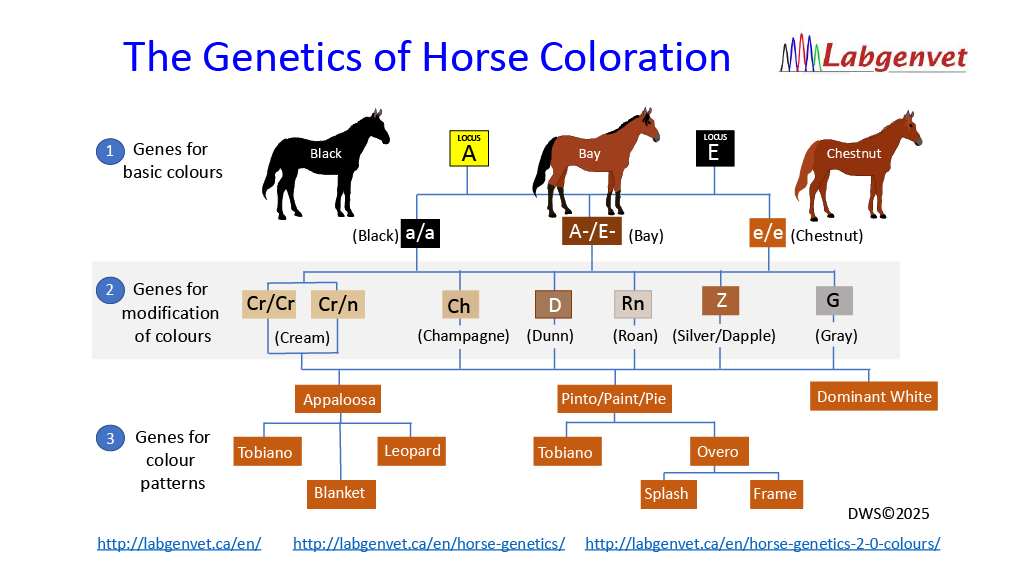 The Genetics of Horse Coloration

Labgenvet

1 Genes for basic colours

Black

LOCUS
A

Bay

LOCUS
E

Chestnut

(Black) a/a

A-/E- (Bay)

e/e (Chestnut)

2 Genes for modification of colours

Cr/Cr Cr/n
(Cream)

Ch
(Champagne)

D
(Dunn)

Rn
(Roan)

Z
(Silver/Dapple)

G
(Gray)

3 Genes for colour patterns

Appaloosa

Tobiano

Leopard

Blanket

Pinto/Paint/Pie

Tobiano

Overo

Splash

Frame

Dominant White

DWS©2025

http://labgenvet.ca/en/ http://labgenvet.ca/en/horse-genetics/ http://labgenvet.ca/en/horse-genetics-2-0-colours/